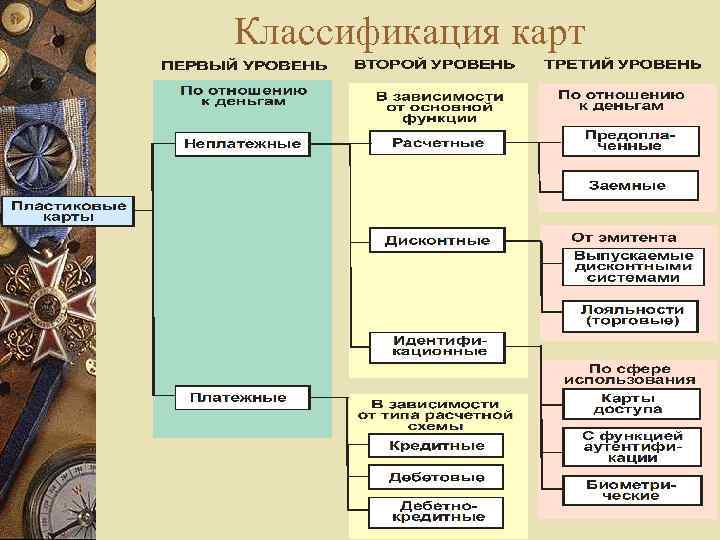 Классификация карт

ПЕРВЫЙ УРОВЕНЬ

ВТОРОЙ УРОВЕНЬ

ТРЕТИЙ УРОВЕНЬ

Пластиковые карты

По отношению к деньгам

Неплатежные

Платежные

В зависимости от основной функции

Расчетные

Дисконтные

Идентификационные

В зависимости от типа расчетной схемы

Кредитные

Дебетовые

Дебетно-кредитные

По отношению к деньгам

Предоплаченные

Заемные

От эмитента

Выпускаемые дисконтными системами

Лояльности (торговые)

По сфере использования

Карты доступа

С функцией аутентификации

Биометрические